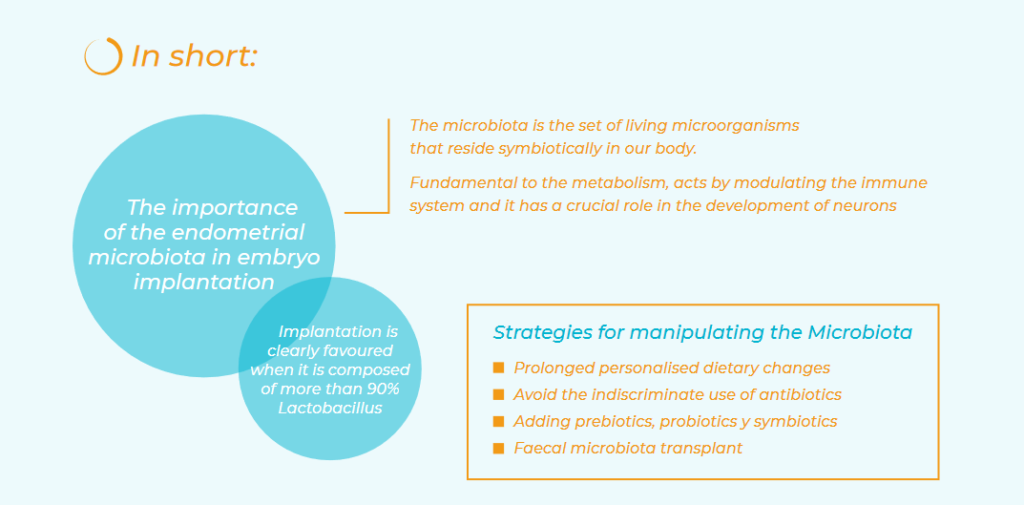 In short:

The importance of the endometrial microbiota in embryo implantation

Implantation is clearly favoured when it is composed of more than 90% Lactobacillus

The microbiota is the set of living microorganisms that reside symbiotically in our body.

Fundamental to the metabolism, acts by modulating the immune system and it has a crucial role in the development of neurons

Strategies for manipulating the Microbiota

Prolonged personalised dietary changes

Avoid the indiscriminate use of antibiotics

Adding prebiotics, probiotics y symbiotics

Faecal microbiota transplant